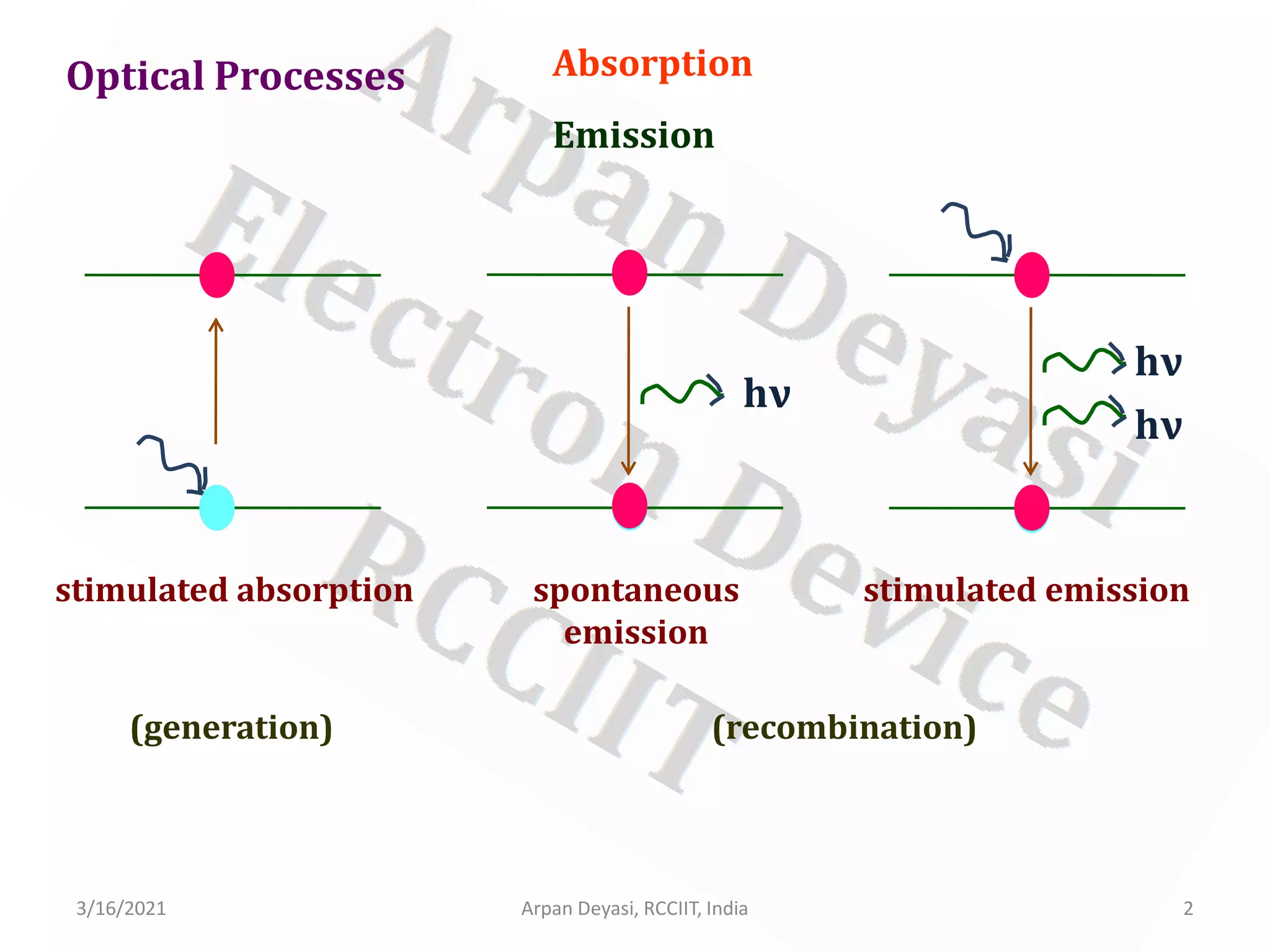 Optical Processes

Absorption

Emission

Arpan Deyasi
Electron Device
RCCIIT

hν

hν

hν

stimulated absorption

spontaneous emission

stimulated emission

(generation)

(recombination)

3/16/2021

Arpan Deyasi, RCCIIT, India

2